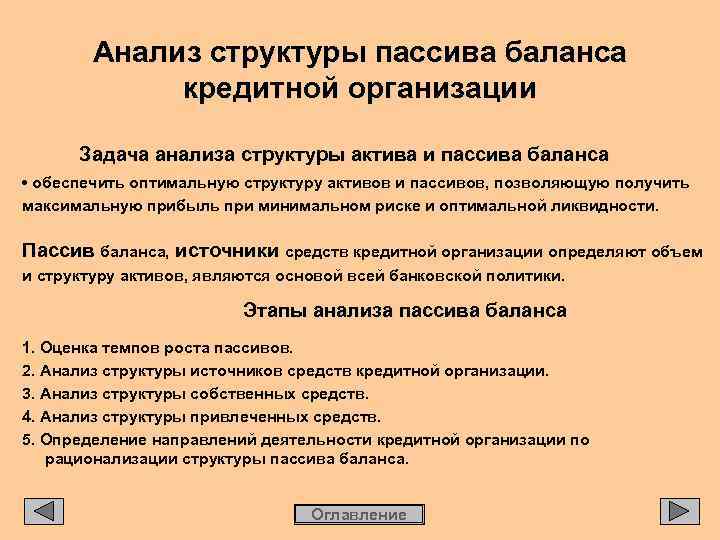 Анализ структуры пассива баланса кредитной организации

Задача анализа структуры актива и пассива баланса

• обеспечить оптимальную структуру активов и пассивов, позволяющую получить максимальную прибыль при минимальном риске и оптимальной ликвидности.

Пассив баланса, источники средств кредитной организации определяют объем и структуру активов, являются основой всей банковской политики.

Этапы анализа пассива баланса

1. Оценка темпов роста пассивов.
2. Анализ структуры источников средств кредитной организации.
3. Анализ структуры собственных средств.
4. Анализ структуры привлеченных средств.
5. Определение направлений деятельности кредитной организации по рационализации структуры пассива баланса.

Оглавление